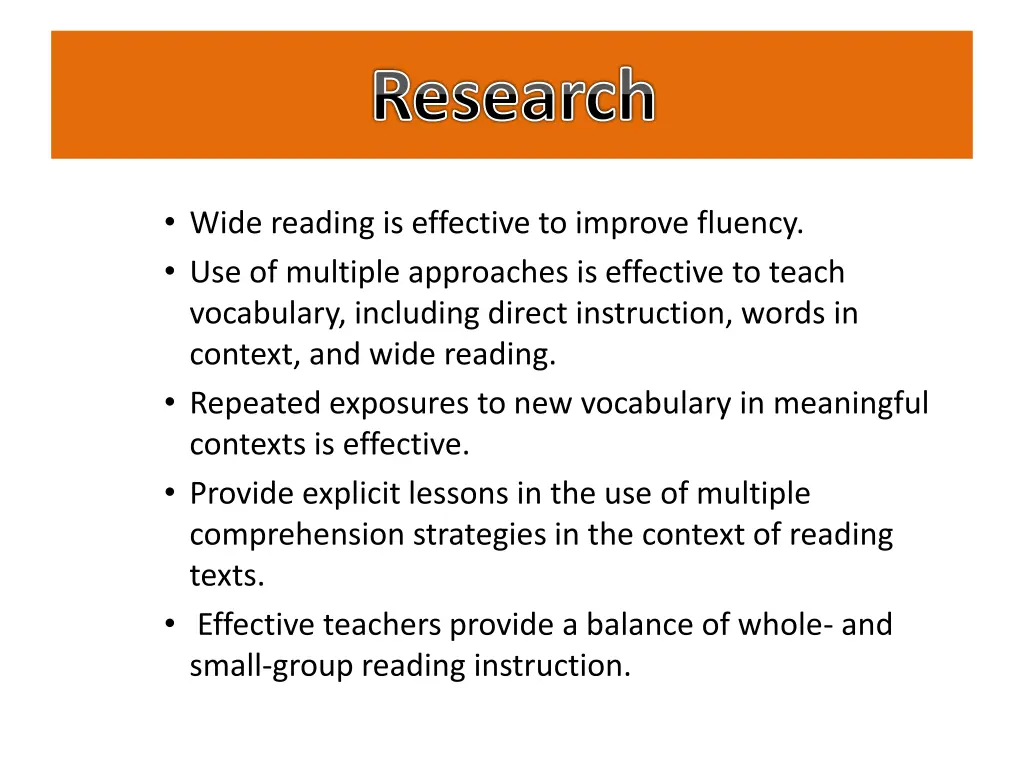 Research

• Wide reading is effective to improve fluency.
• Use of multiple approaches is effective to teach vocabulary, including direct instruction, words in context, and wide reading.
• Repeated exposures to new vocabulary in meaningful contexts is effective.
• Provide explicit lessons in the use of multiple comprehension strategies in the context of reading texts.
• Effective teachers provide a balance of whole- and small-group reading instruction.